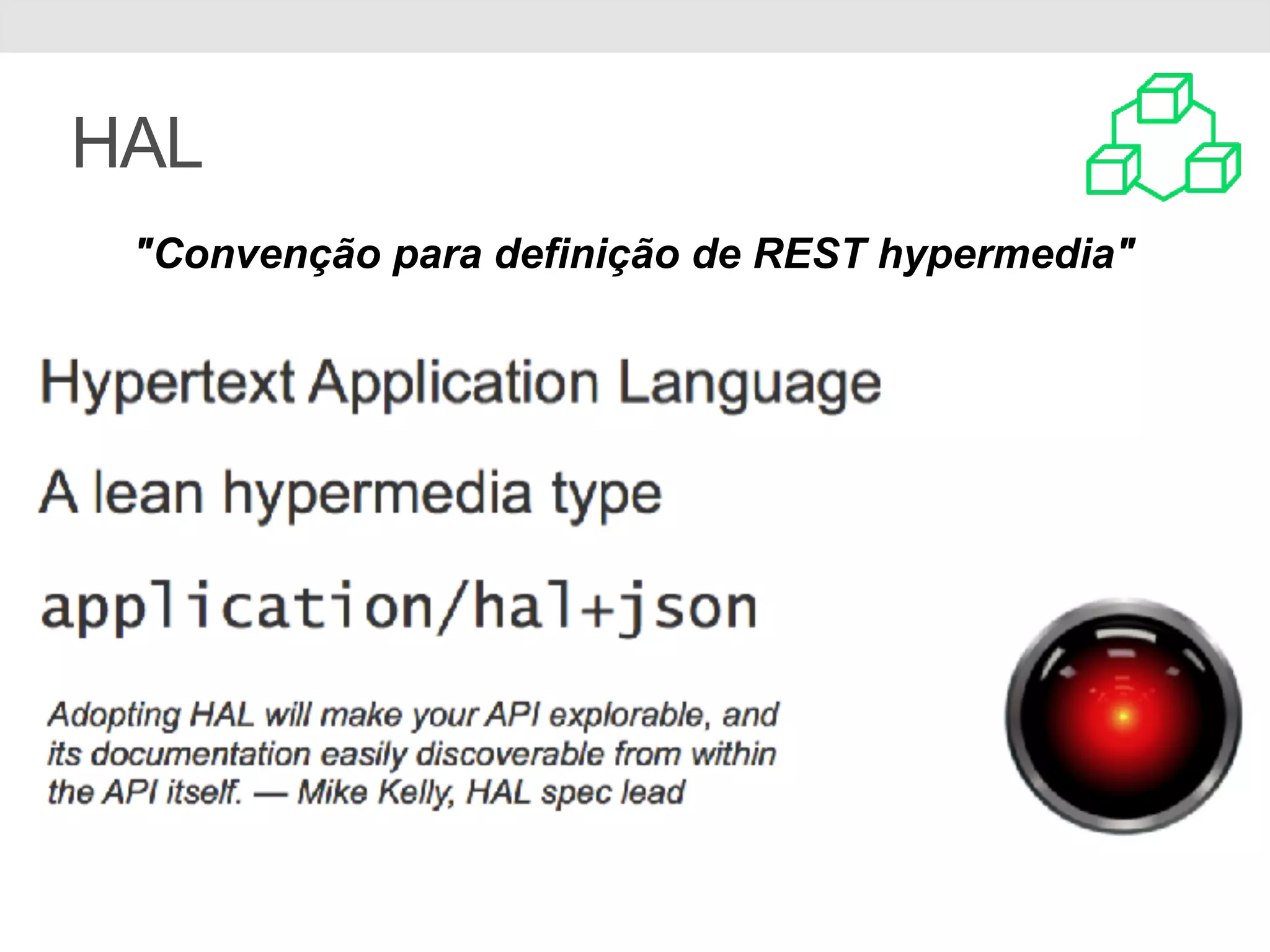 HAL

"Convenção para definição de REST hypermedia"

Hypertext Application Language

A lean hypermedia type

application/hal+json

Adopting HAL will make your API explorable, and its documentation easily discoverable from within the API itself. — Mike Kelly, HAL spec lead